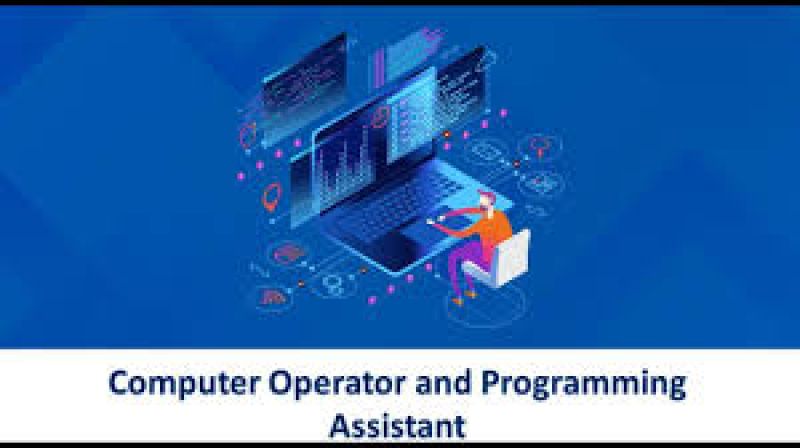 Computer Operator and Programming Assistant